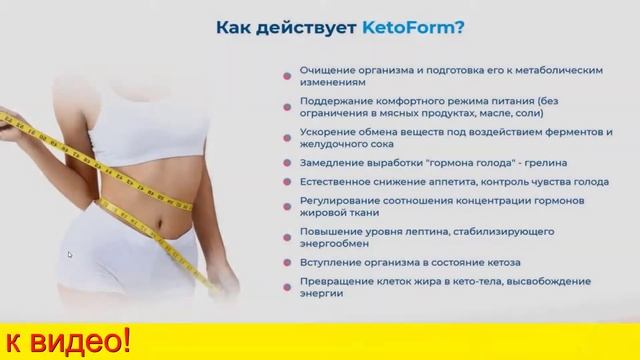 Как действует KetoForm?

Очищение организма и подготовка его к метаболическим изменениям

Поддержание комфортного режима питания (без ограничения в мясных продуктах, масле, соли)

Ускорение обмена веществ под воздействием ферментов и желудочного сока

Замедление выработки "гормона голода" - грелина

Естественное снижение аппетита, контроль чувства голода

Регулирование соотношения концентрации гормонов жировой ткани

Повышение уровня лептина, стабилизирующего энергообмен

Вступление организма в состояние кетоза

Превращение клеток жира в кето-тела, высвобождение энергии

к видео!